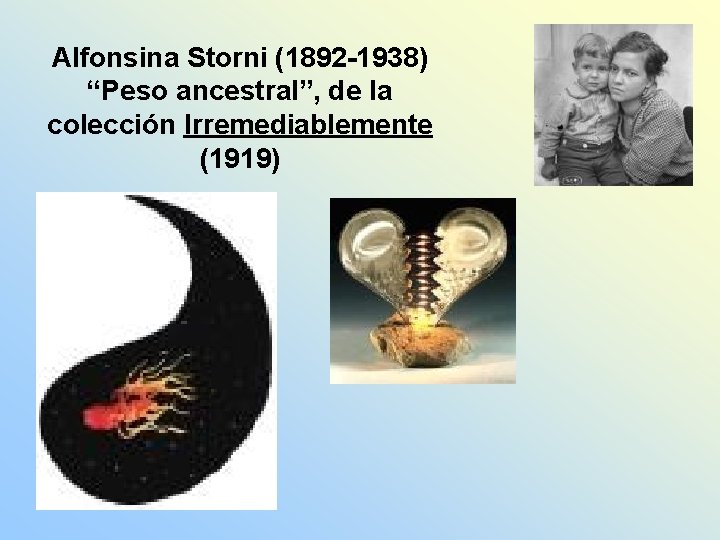 Alfonsina Storni (1892-1938)
“Peso ancestral”, de la colección Irremediablemente (1919)